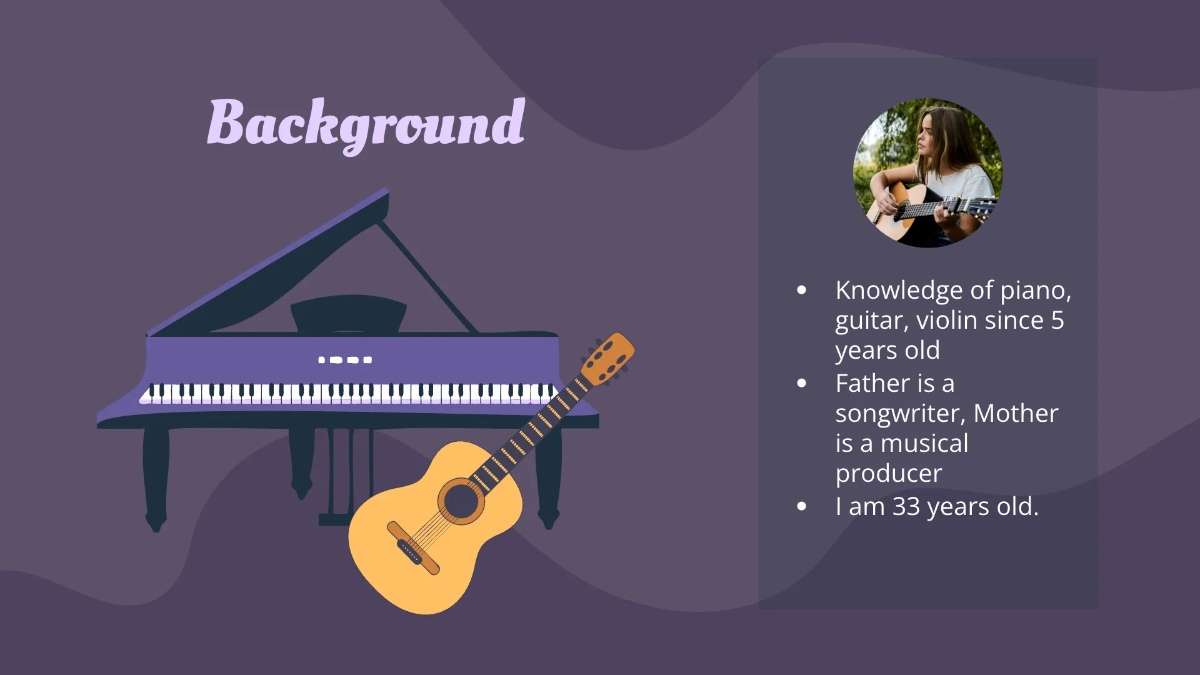 Background

- Knowledge of piano, guitar, violin since 5 years old
- Father is a songwriter, Mother is a musical producer
- I am 33 years old.